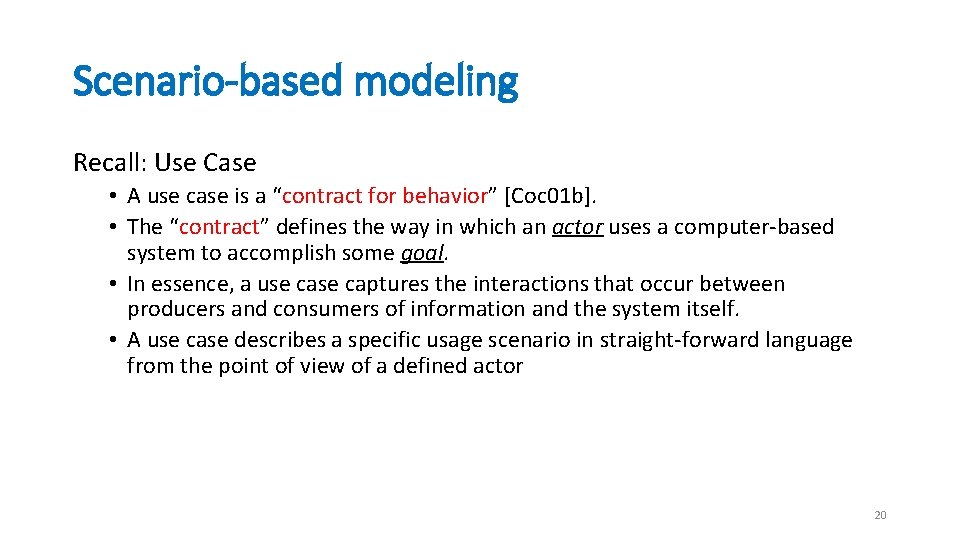 Scenario-based modeling

Recall: Use Case

• A use case is a “contract for behavior” [Coc01b].
• The “contract” defines the way in which an actor uses a computer-based system to accomplish some goal.
• In essence, a use case captures the interactions that occur between producers and consumers of information and the system itself.
• A use case describes a specific usage scenario in straight-forward language from the point of view of a defined actor

20